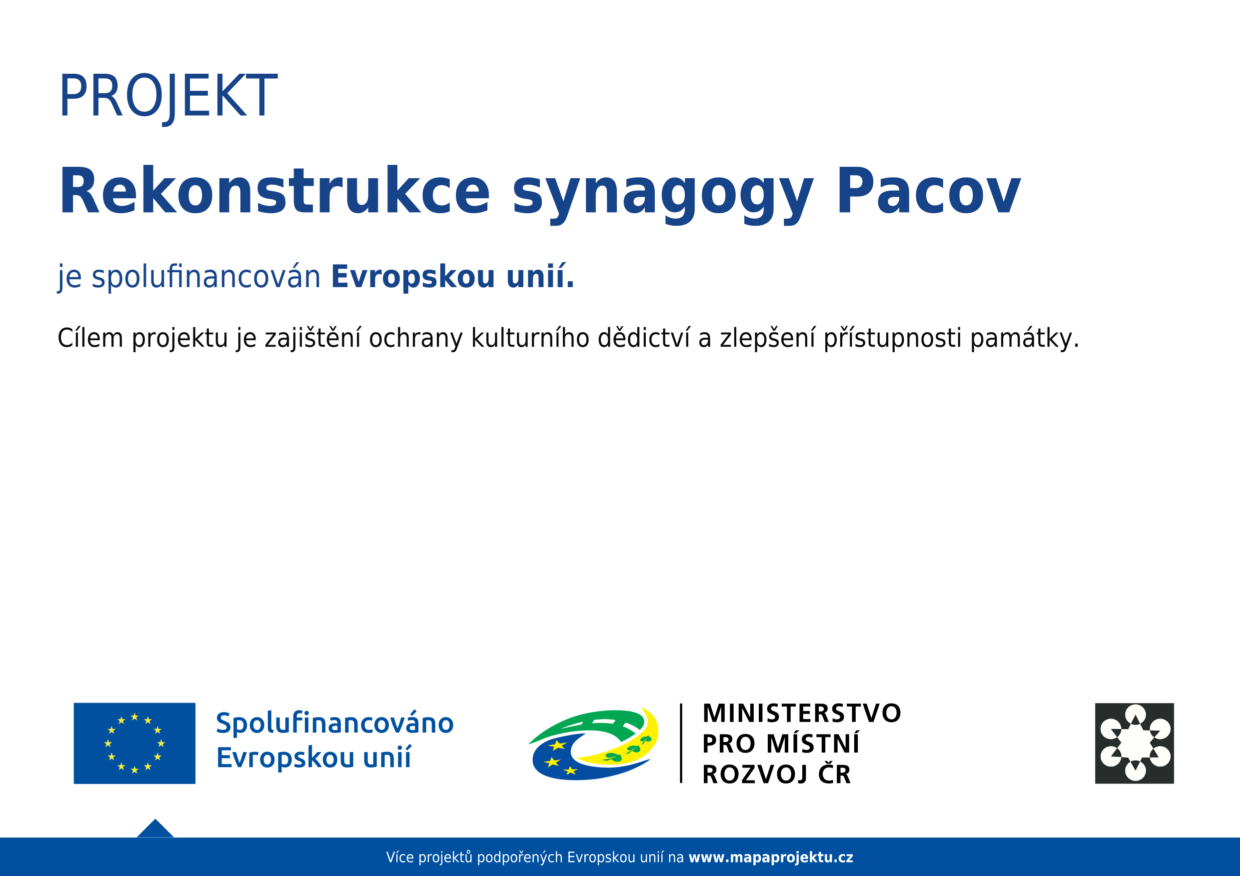 PROJEKT

Rekonstrukce synagogy Pacov

je spolufinancován Evropskou unií.

Cílem projektu je zajištění ochrany kulturního dědictví a zlepšení přístupnosti památky.

Spolufinancováno Evropskou unií

MINISTERSTVO PRO MÍSTNÍ ROZVOJ ČR

Více projektů podpořených Evropskou unií na www.mapaprojektu.cz